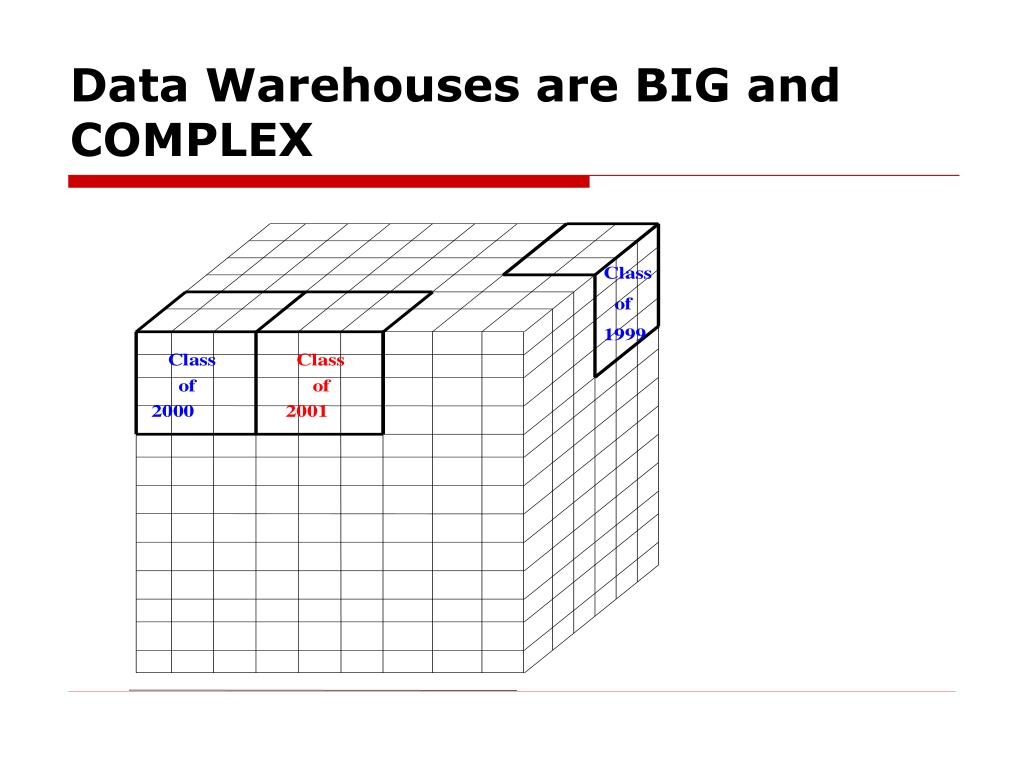 Data Warehouses are BIG and COMPLEX

Class of 2000

Class of 2001

Class of 1999